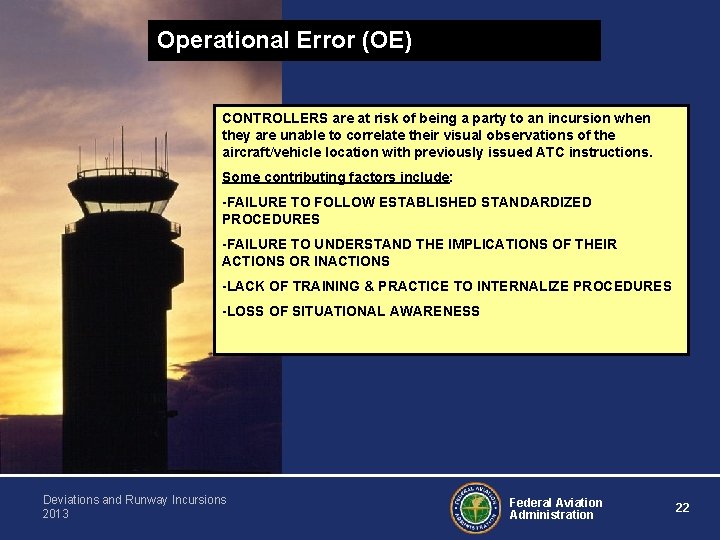 Operational Error (OE)

CONTROLLERS are at risk of being a party to an incursion when they are unable to correlate their visual observations of the aircraft/vehicle location with previously issued ATC instructions.

Some contributing factors include:

-FAILURE TO FOLLOW ESTABLISHED STANDARDIZED PROCEDURES

-FAILURE TO UNDERSTAND THE IMPLICATIONS OF THEIR ACTIONS OR INACTIONS

-LACK OF TRAINING & PRACTICE TO INTERNALIZE PROCEDURES

-LOSS OF SITUATIONAL AWARENESS

Deviations and Runway Incursions
2013

FEDERAL AVIATION ADMINISTRATION

Federal Aviation
Administration

22